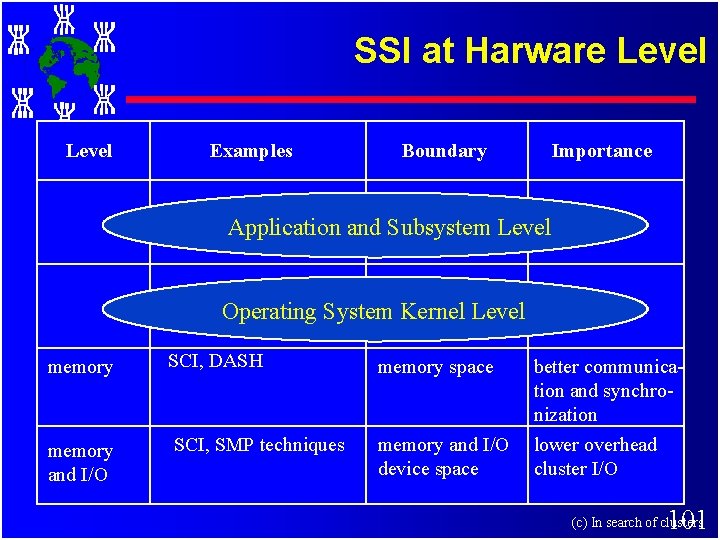 SSI at Harware Level

| Level | Examples | Boundary | Importance |
|---|---|---|---|
| Application and Subsystem Level | | | |
| Operating System Kernel Level | | | |
| memory | SCI, DASH | memory space | better communication and synchronization |
| memory and I/O | SCI, SMP techniques | memory and I/O device space | lower overhead cluster I/O |

(c) In search of clusters

101